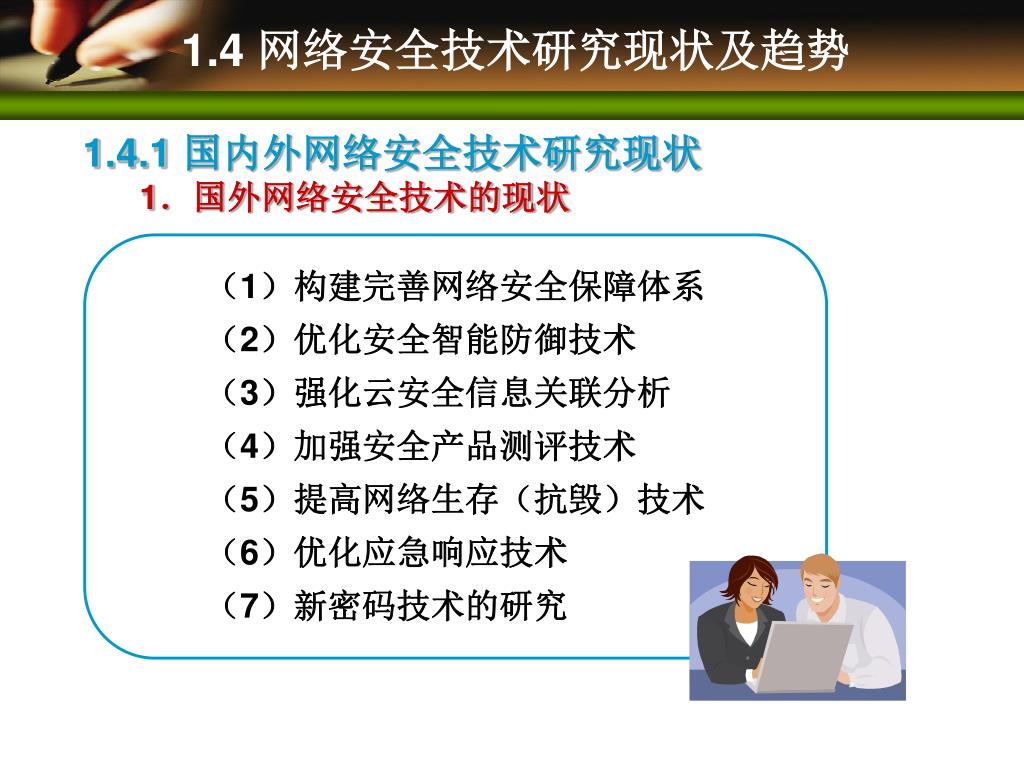 1.4 网络安全技术研究现状及趋势

1.4.1 国内外网络安全技术研究现状

1．国外网络安全技术的现状

（1）构建完善网络安全保障体系
（2）优化安全智能防御技术
（3）强化云安全信息关联分析
（4）加强安全产品测评技术
（5）提高网络生存（抗毁）技术
（6）优化应急响应技术
（7）新密码技术的研究